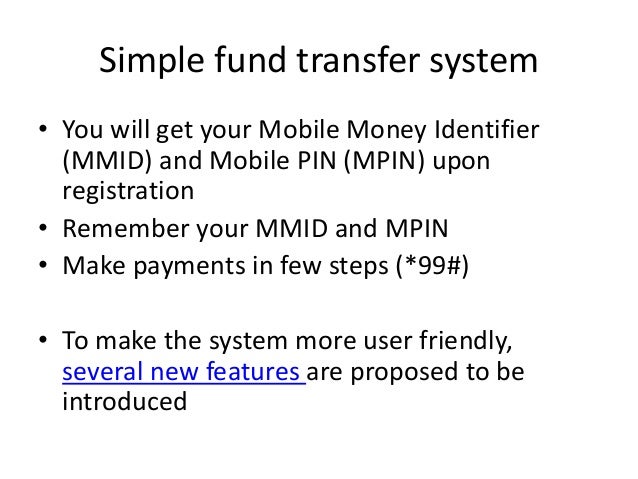 Simple fund transfer system

• You will get your Mobile Money Identifier (MMID) and Mobile PIN (MPIN) upon registration
• Remember your MMID and MPIN
• Make payments in few steps (*99#)

• To make the system more user friendly, several new features are proposed to be introduced